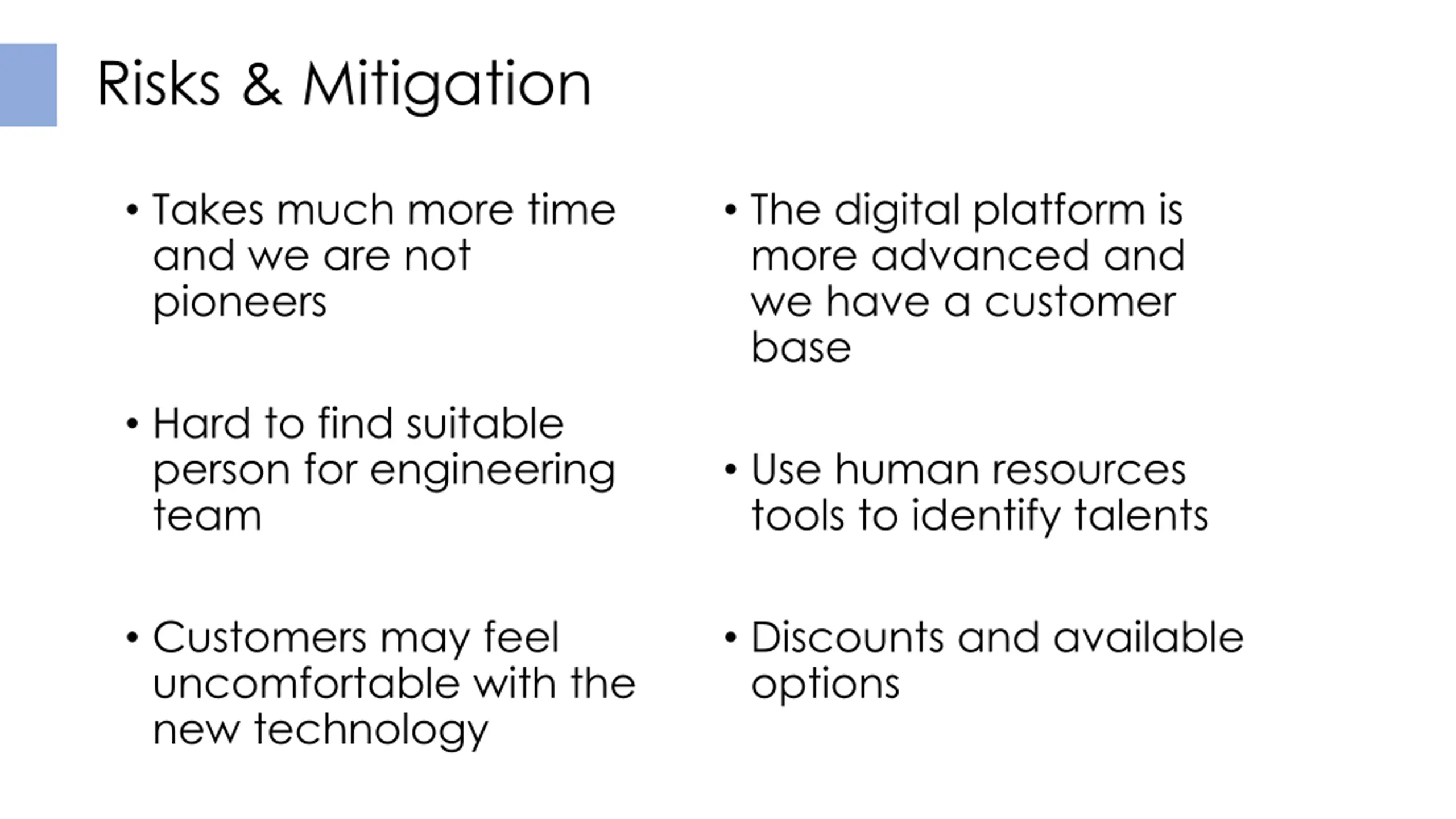 Risks & Mitigation

• Takes much more time and we are not pioneers

• Hard to find suitable person for engineering team

• Customers may feel uncomfortable with the new technology

• The digital platform is more advanced and we have a customer base

• Use human resources tools to identify talents

• Discounts and available options